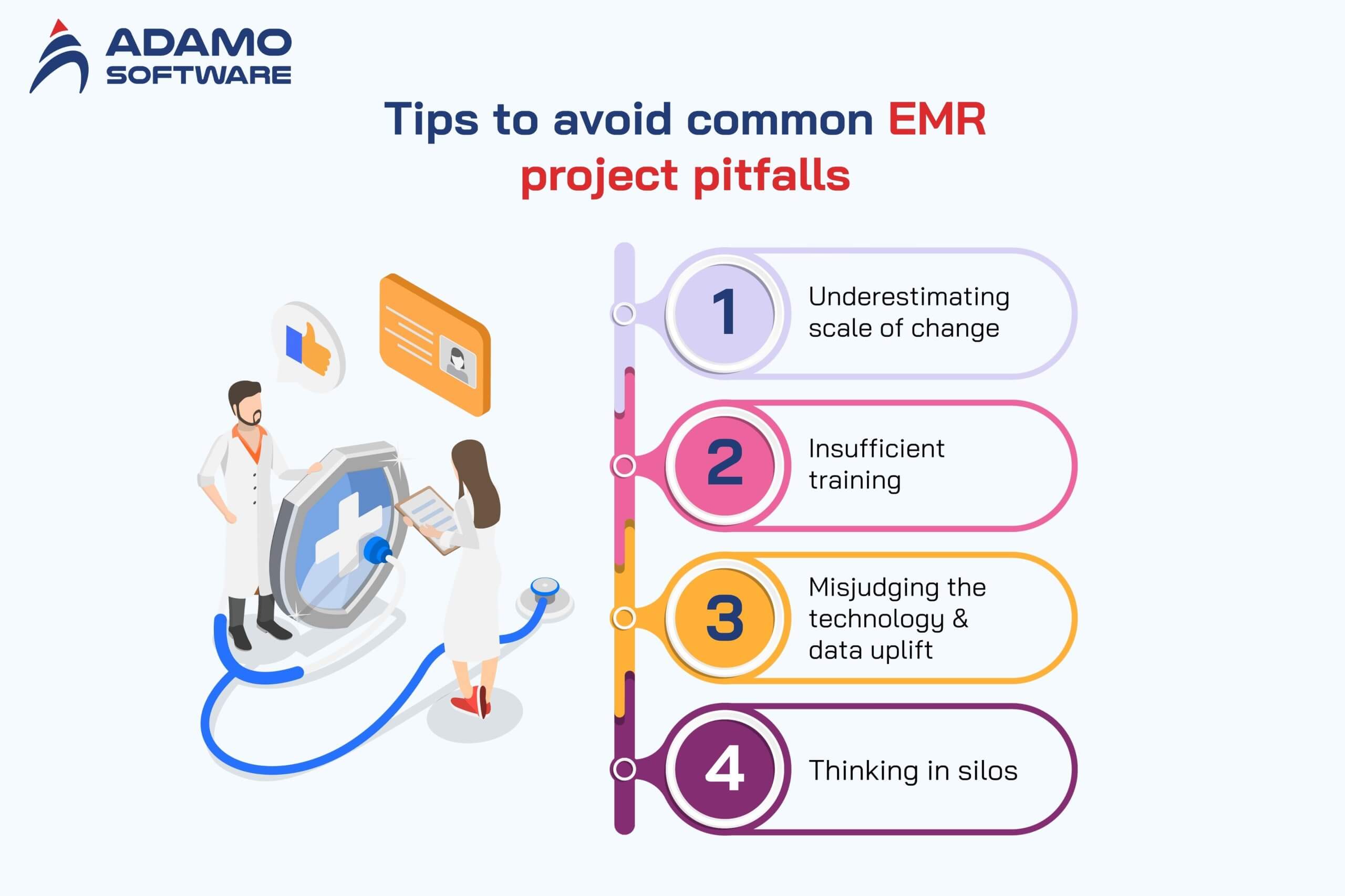 ADAMO SOFTWARE

Tips to avoid common EMR project pitfalls

1 Underestimating scale of change

2 Insufficient training

3 Misjudging the technology & data uplift

4 Thinking in silos